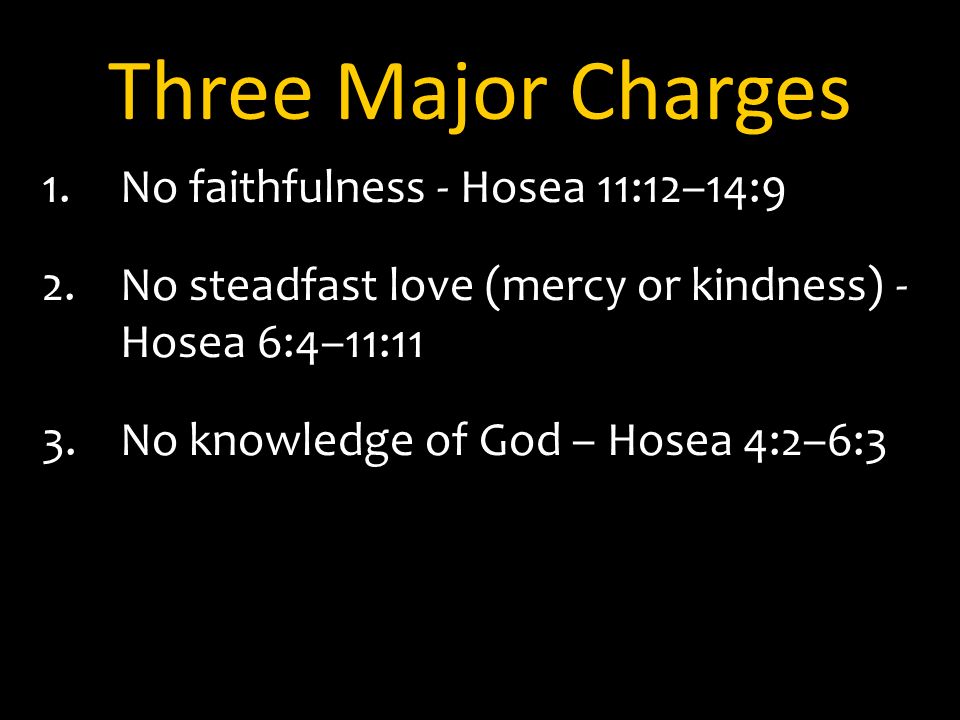 Three Major Charges

1. No faithfulness - Hosea 11:12–14:9

2. No steadfast love (mercy or kindness) - Hosea 6:4–11:11

3. No knowledge of God – Hosea 4:2–6:3